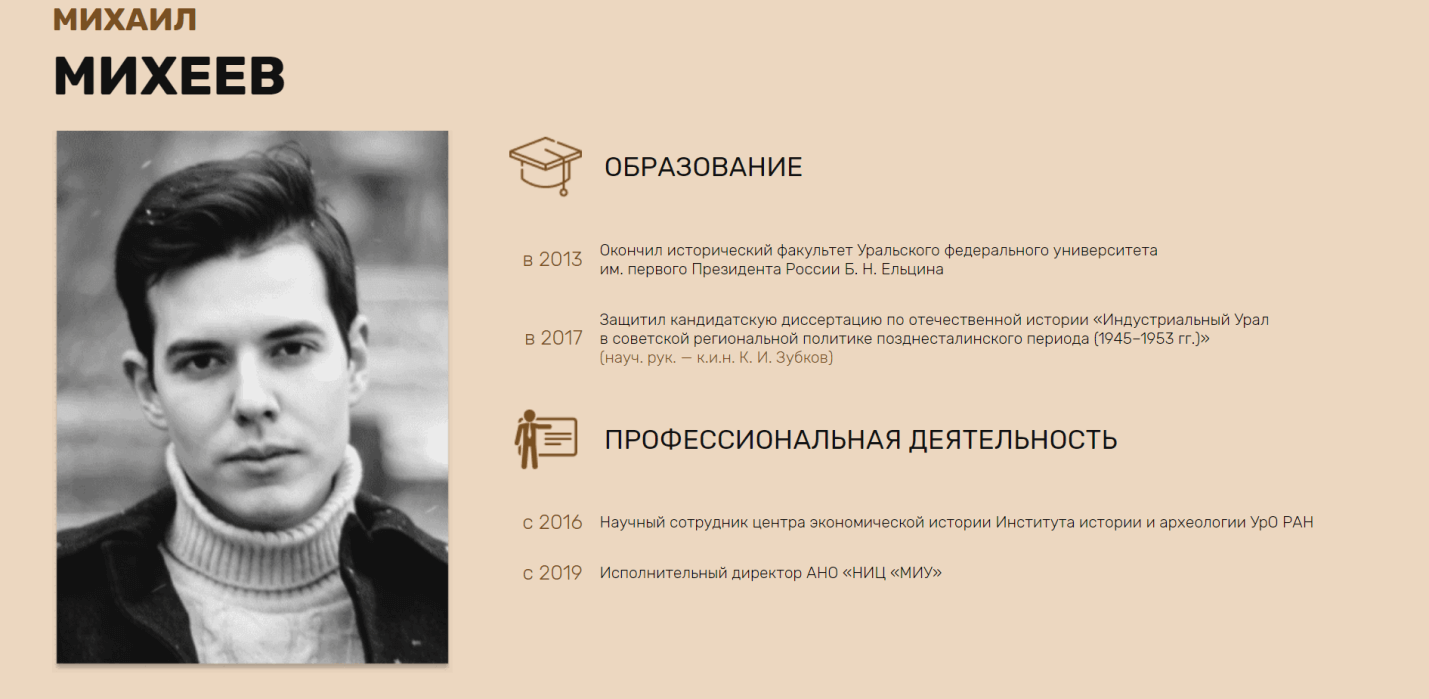 МИХАИЛ
МИХЕЕВ

ОБРАЗОВАНИЕ

в 2013 Окончил исторический факультет Уральского федерального университета им. первого Президента России Б. Н. Ельцина

в 2017 Защитил кандидатскую диссертацию по отечественной истории «Индустриальный Урал в советской региональной политике позднесталинского периода (1945–1953 гг.)» (науч. рук. — к.и.н. К. И. Зубков)

ПРОФЕССИОНАЛЬНАЯ ДЕЯТЕЛЬНОСТЬ

с 2016 Научный сотрудник центра экономической истории Института истории и археологии УрО РАН

с 2019 Исполнительный директор АНО «НИЦ «МИУ»